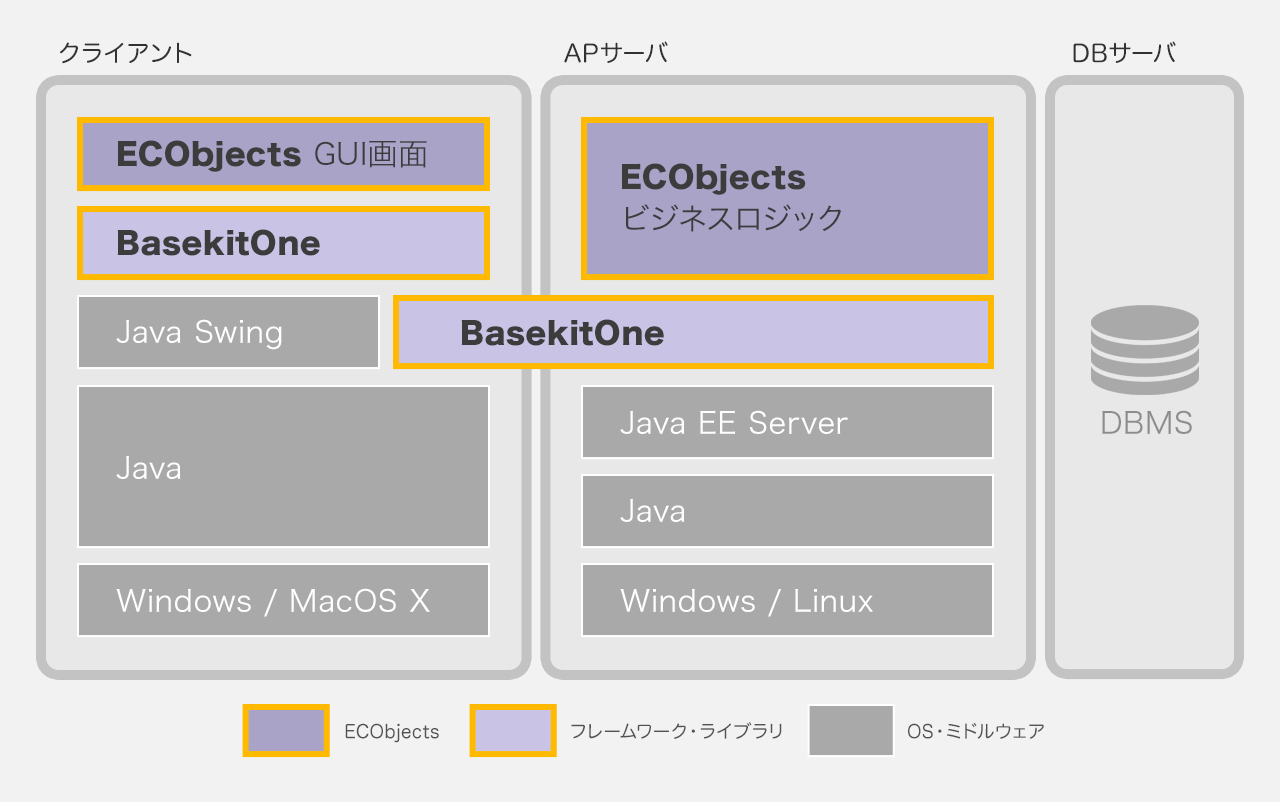 クライアント

ECObjects GUI画面

BasekitOne

Java Swing

Java

Windows / MacOS X

APサーバ

ECObjects
ビジネスロジック

BasekitOne

Java EE Server

Java

Windows / Linux

DBサーバ

DBMS

ECObjects

フレームワーク・ライブラリ

OS・ミドルウェア